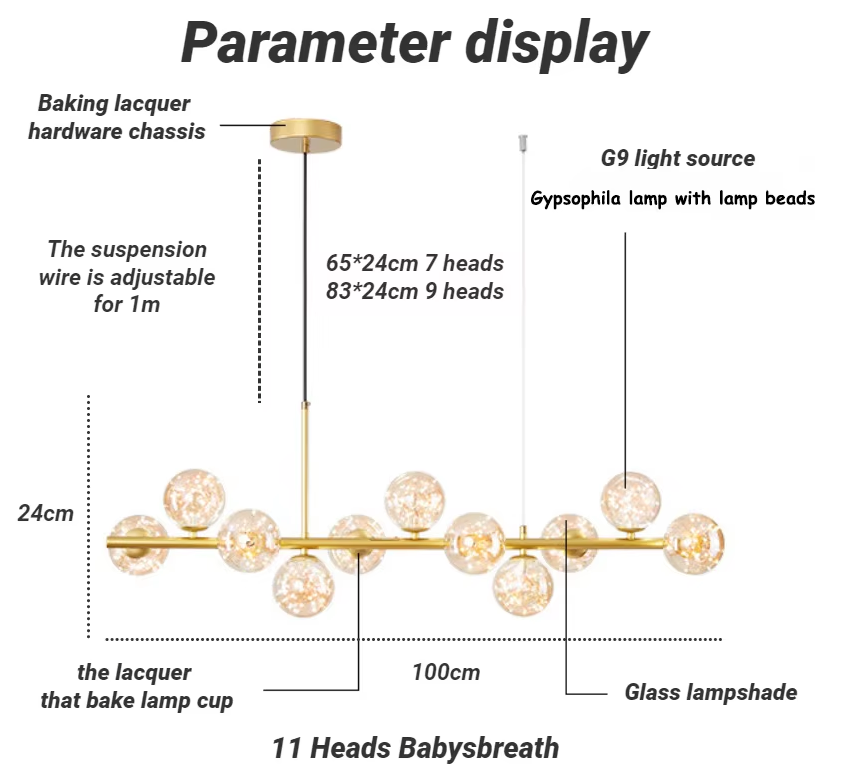 Parameter display

Baking lacquer hardware chassis

G9 light source

Gypsophila lamp with lamp beads

The suspension wire is adjustable for 1m

65*24cm 7 heads
83*24cm 9 heads

24cm

the lacquer that bake lamp cup

100cm

Glass lampshade

11 Heads Babysbreath